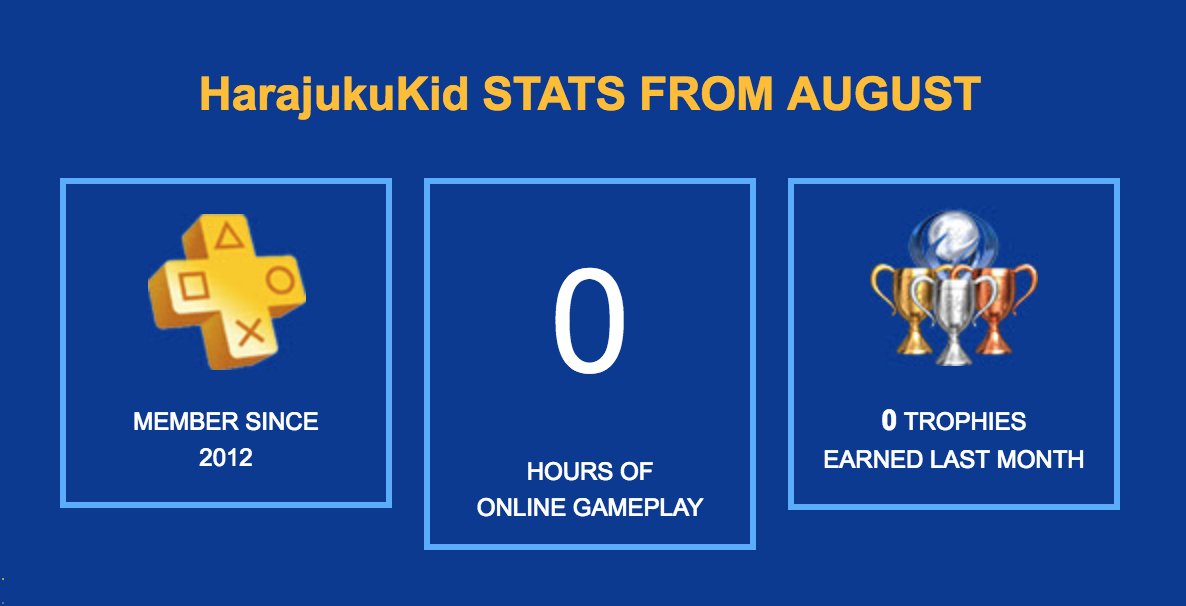 HarajukuKid STATS FROM AUGUST

MEMBER SINCE 2012

0

HOURS OF ONLINE GAMEPLAY

0 TROPHIES EARNED LAST MONTH